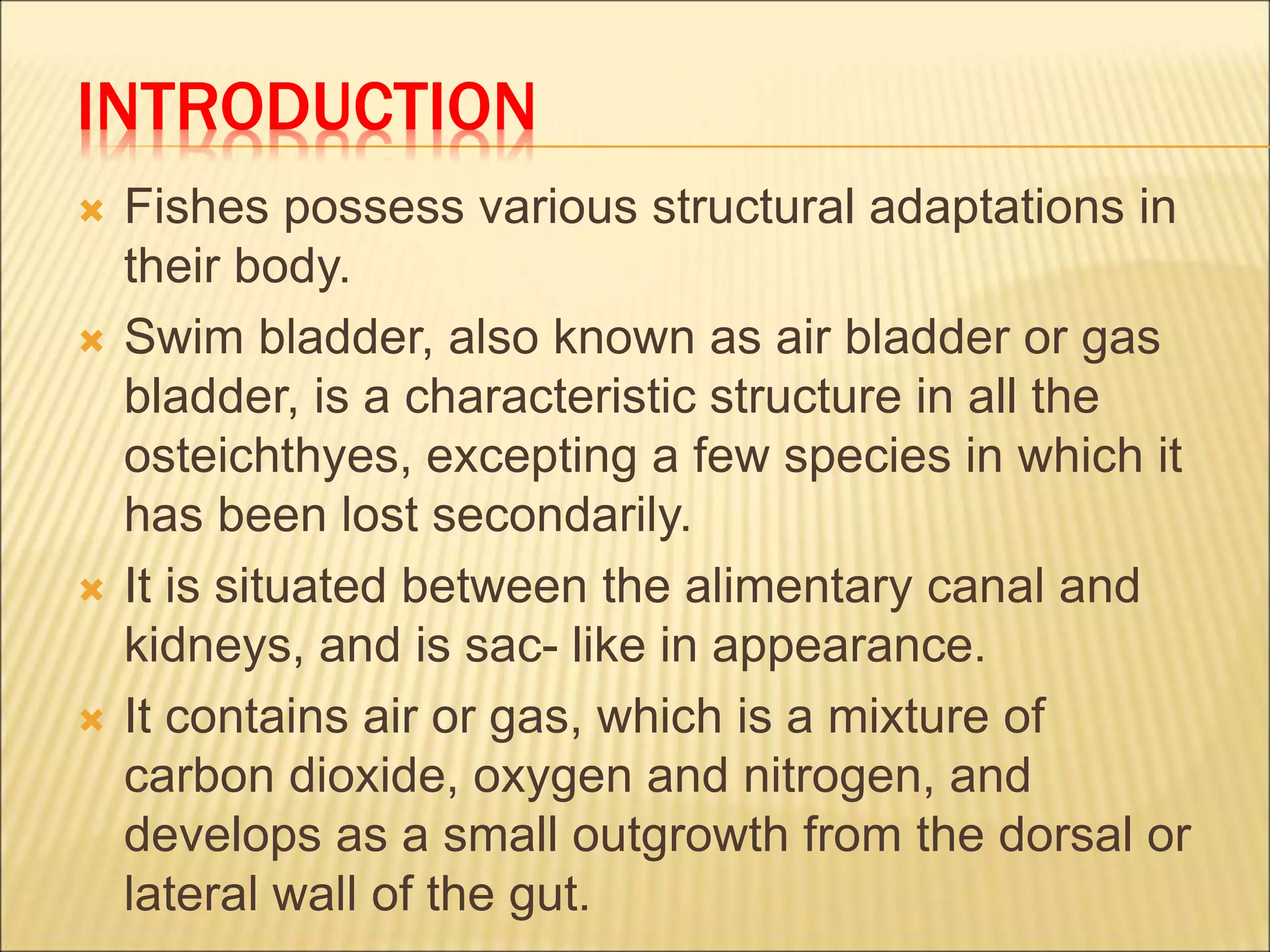 INTRODUCTION

Fishes possess various structural adaptations in their body.

Swim bladder, also known as air bladder or gas bladder, is a characteristic structure in all the osteichthyes, excepting a few species in which it has been lost secondarily.

It is situated between the alimentary canal and kidneys, and is sac- like in appearance.

It contains air or gas, which is a mixture of carbon dioxide, oxygen and nitrogen, and develops as a small outgrowth from the dorsal or lateral wall of the gut.